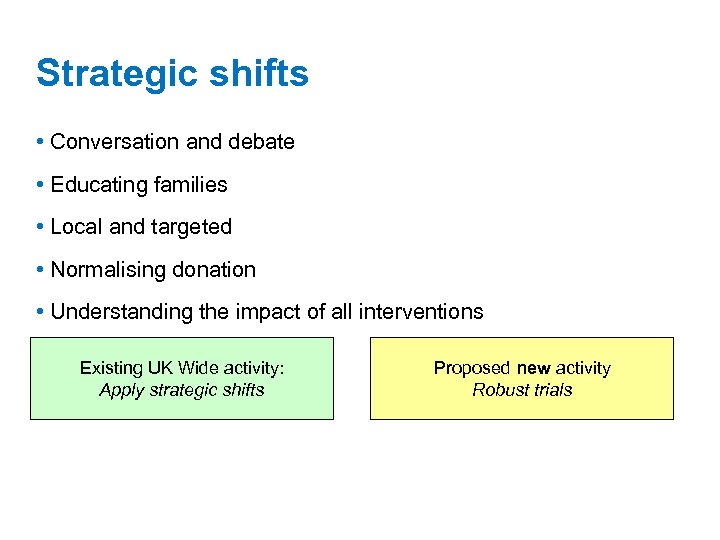 Strategic shifts

• Conversation and debate

• Educating families

• Local and targeted

• Normalising donation

• Understanding the impact of all interventions

Existing UK Wide activity:
Apply strategic shifts

Proposed new activity
Robust trials